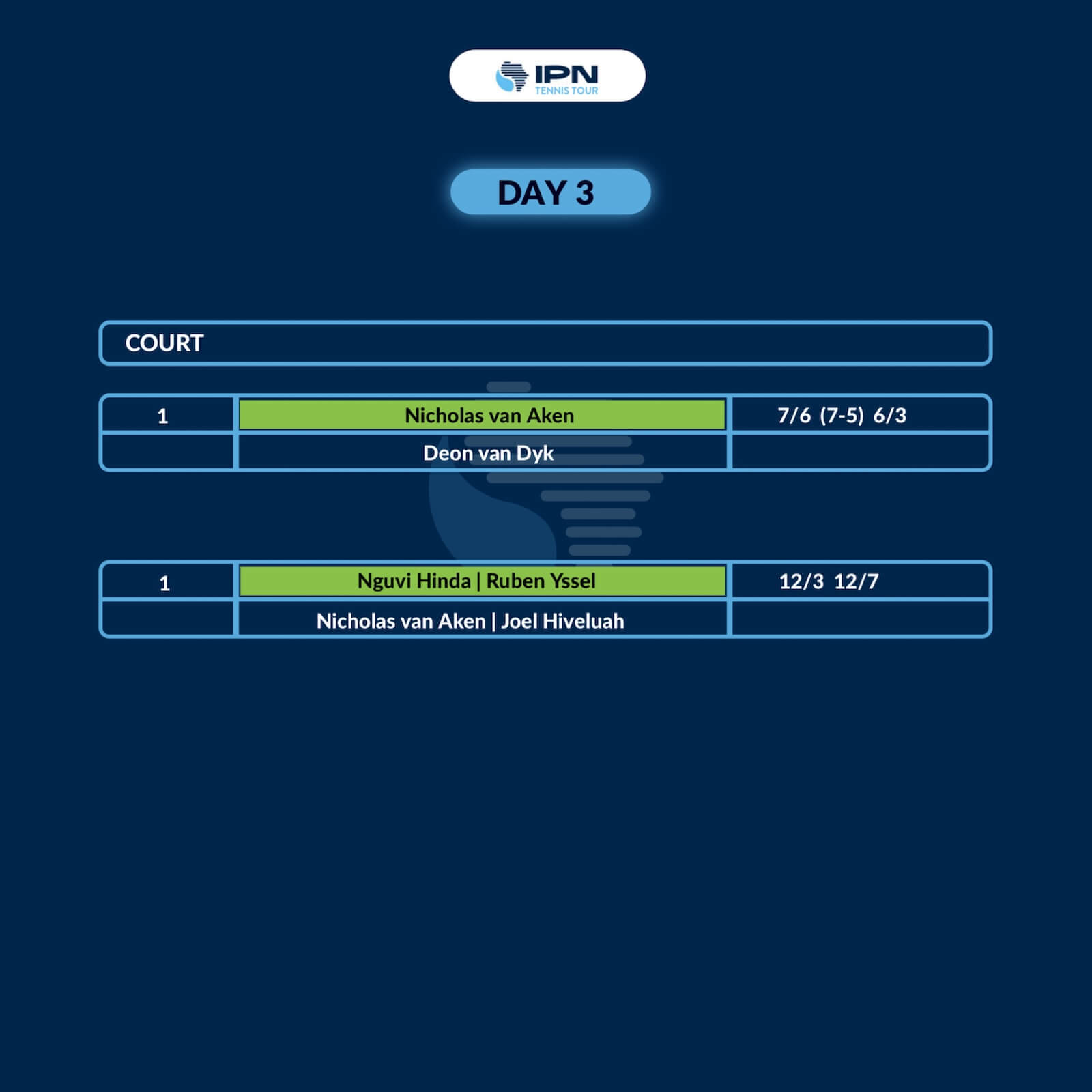 IPN
TENNIS TOUR

DAY 3

COURT

| 1 | Nicholas van Aken | 7/6 (7-5) 6/3 |
|---|---|---|
| | Deon van Dyk | |

| 1 | Nguvi Hinda \| Ruben Yssel | 12/3 12/7 |
|---|---|---|
| | Nicholas van Aken \| Joel Hiveluah | |